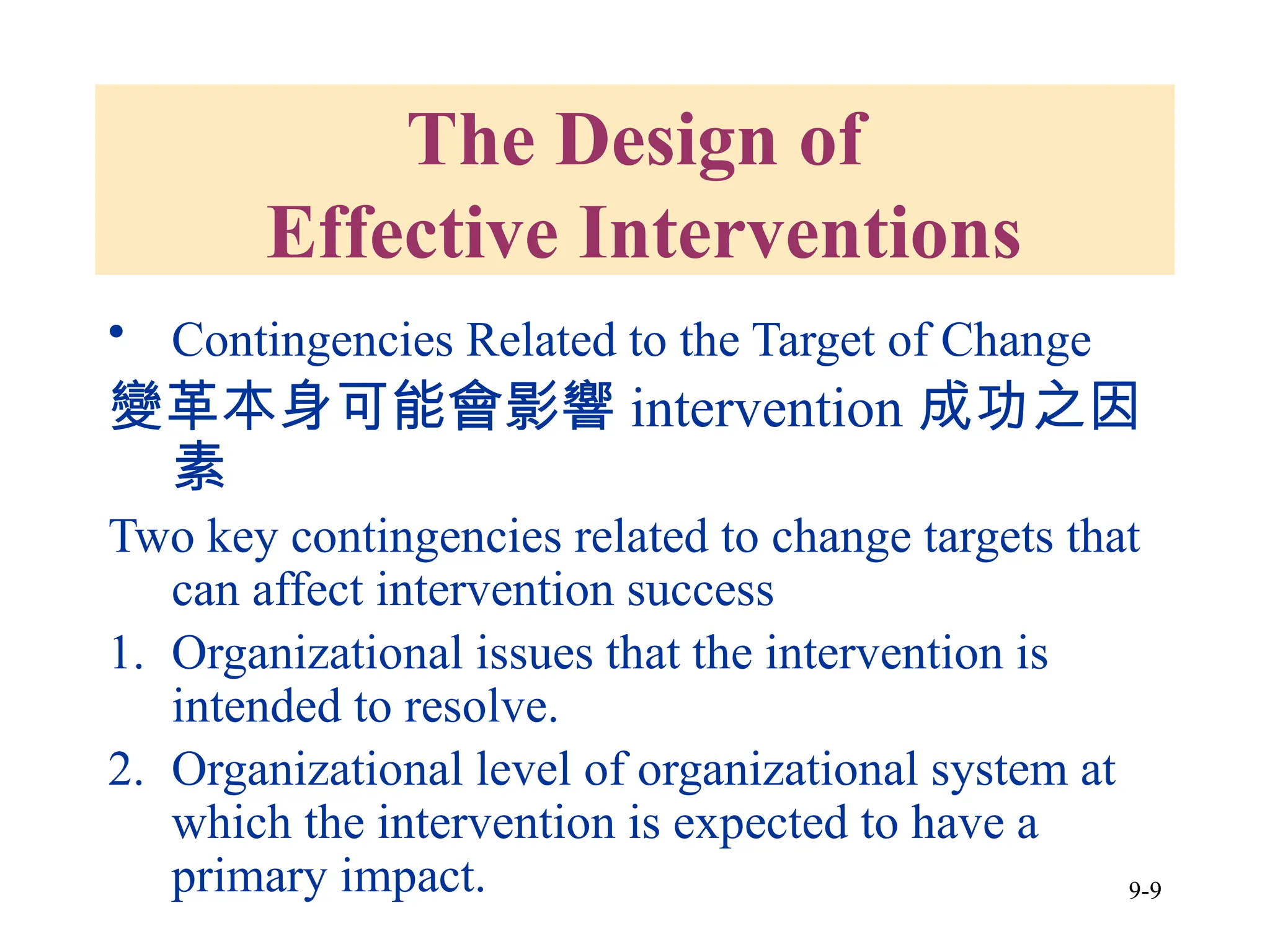 The Design of
Effective Interventions

• Contingencies Related to the Target of Change
變革本身可能會影響 intervention 成功之因素

Two key contingencies related to change targets that can affect intervention success

1. Organizational issues that the intervention is intended to resolve.

2. Organizational level of organizational system at which the intervention is expected to have a primary impact.

9-9